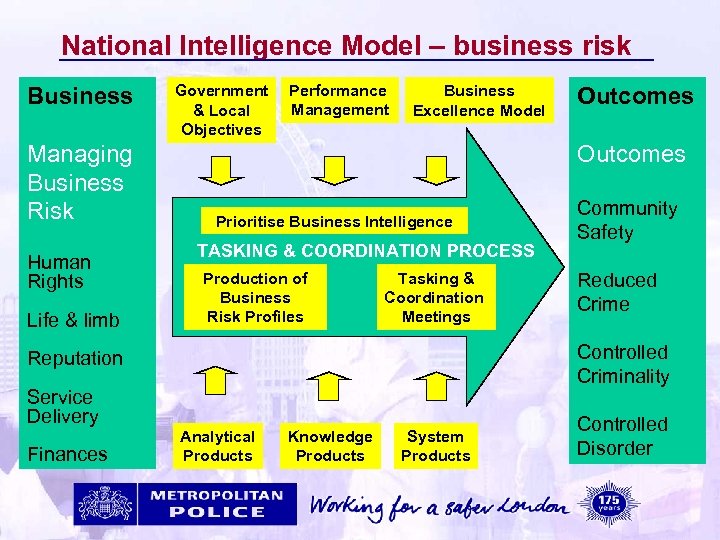 National Intelligence Model – business risk

Business

Managing Business Risk

Human Rights

Life & limb

Reputation

Service Delivery

Finances

Government & Local Objectives

Performance Management

Business Excellence Model

Prioritise Business Intelligence

TASKING & COORDINATION PROCESS

Production of Business Risk Profiles

Tasking & Coordination Meetings

Analytical Products

Knowledge Products

System Products

Outcomes

Outcomes

Community Safety

Reduced Crime

Controlled Criminality

Controlled Disorder

METROPOLITAN POLICE

Working for a safer London

175 years